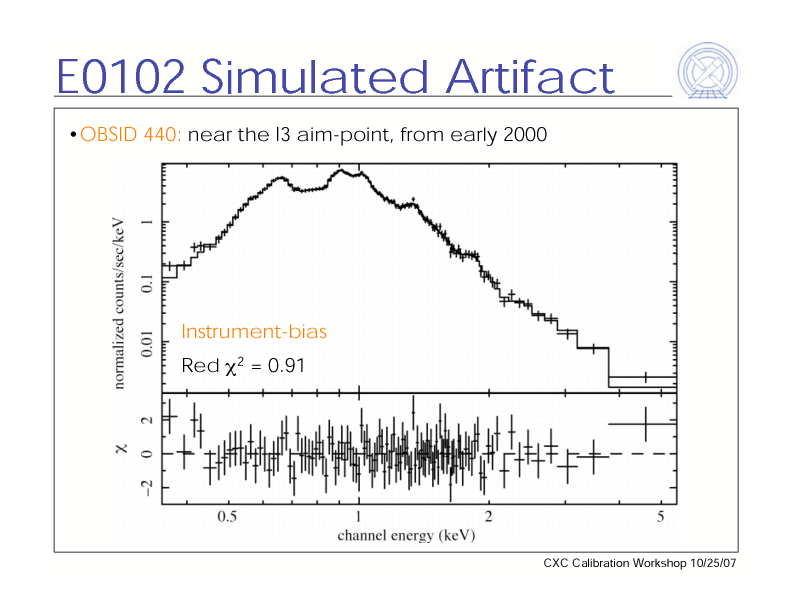 E0102 Simulated Artifact

• OBSID 440: near the I3 aim-point, from early 2000

normalized counts/sec/keV

1

0.1

0.01

Instrument-bias

Red $\chi^2$ = 0.91

$\chi$

2

0

−2

0.5

1

2

5

channel energy (keV)

CXC Calibration Workshop 10/25/07